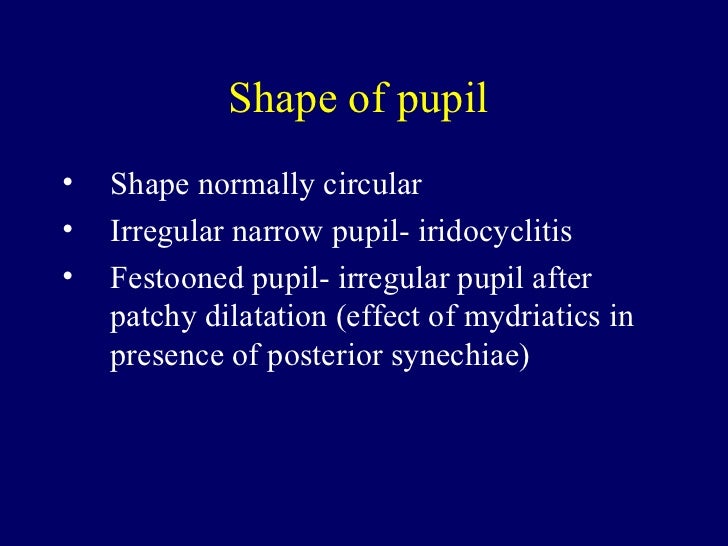 Shape of pupil

• Shape normally circular
• Irregular narrow pupil- iridocyclitis
• Festooned pupil- irregular pupil after patchy dilatation (effect of mydriatics in presence of posterior synechiae)